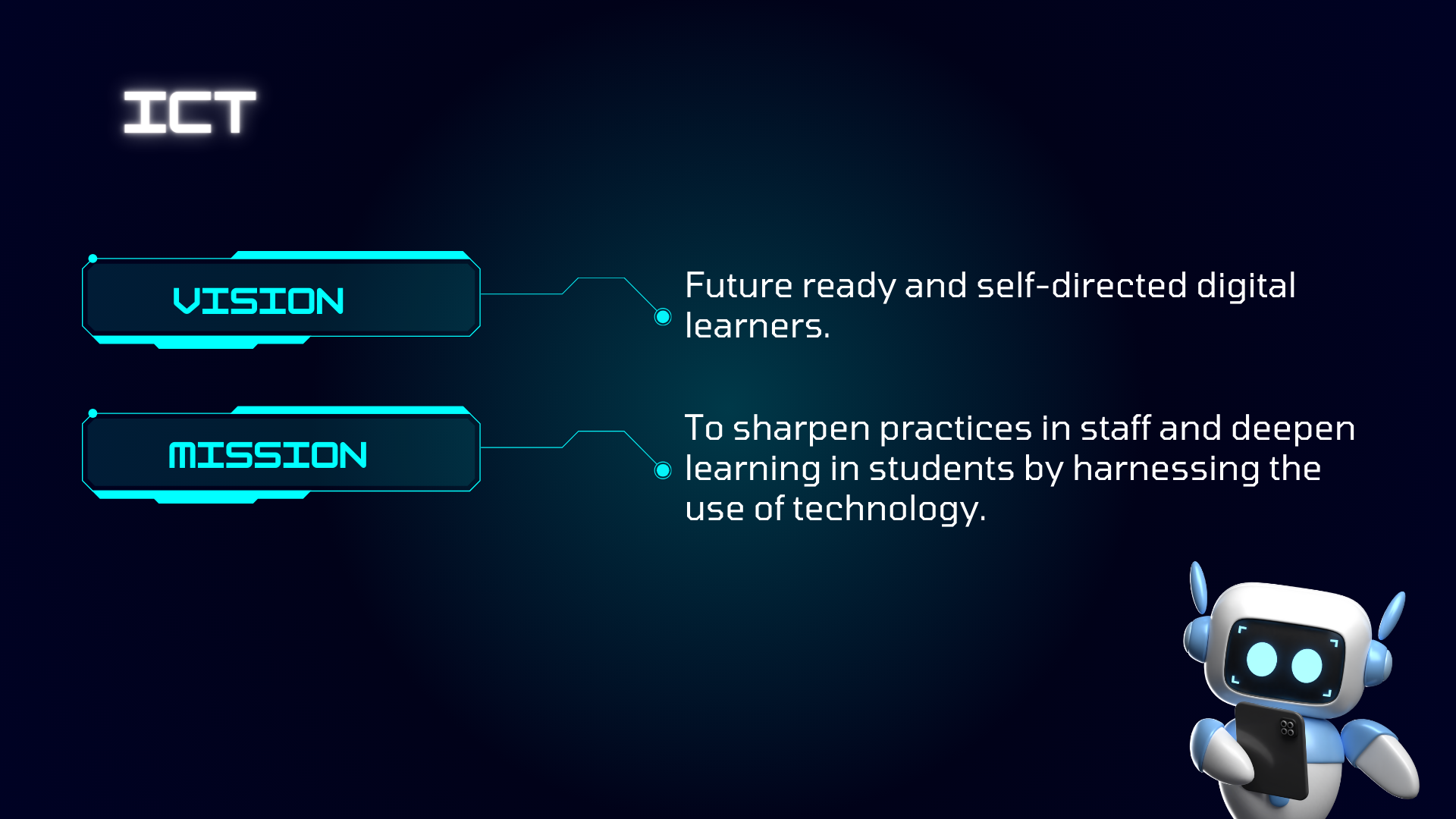 ICT

VISION

Future ready and self-directed digital learners.

MISSION

To sharpen practices in staff and deepen learning in students by harnessing the use of technology.